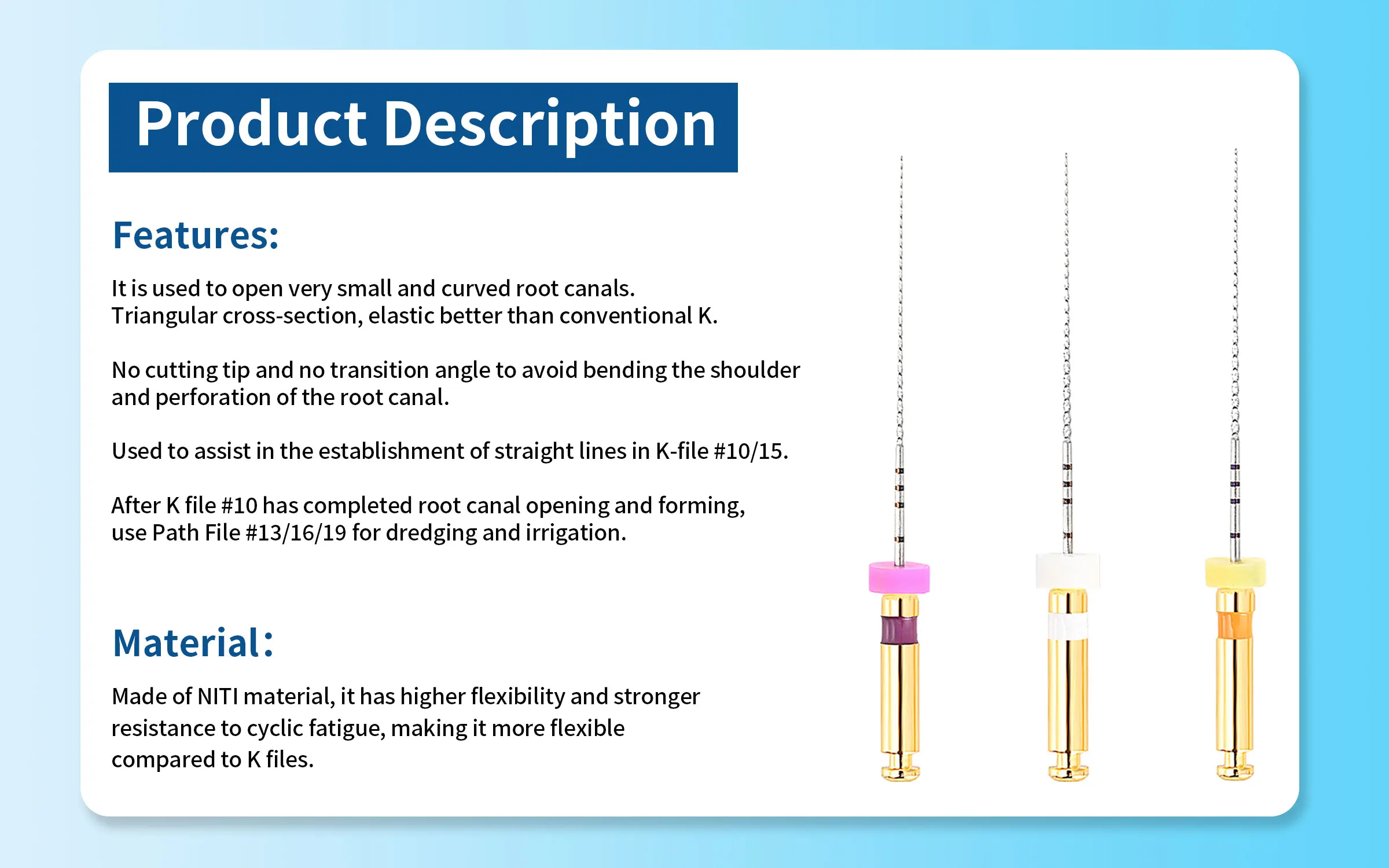 Product Description

Features:

It is used to open very small and curved root canals.
Triangular cross-section, elastic better than conventional K.

No cutting tip and no transition angle to avoid bending the shoulder and perforation of the root canal.

Used to assist in the establishment of straight lines in K-file #10/15.

After K file #10 has completed root canal opening and forming, use Path File #13/16/19 for dredging and irrigation.

Material:

Made of NITI material, it has higher flexibility and stronger resistance to cyclic fatigue, making it more flexible compared to K files.